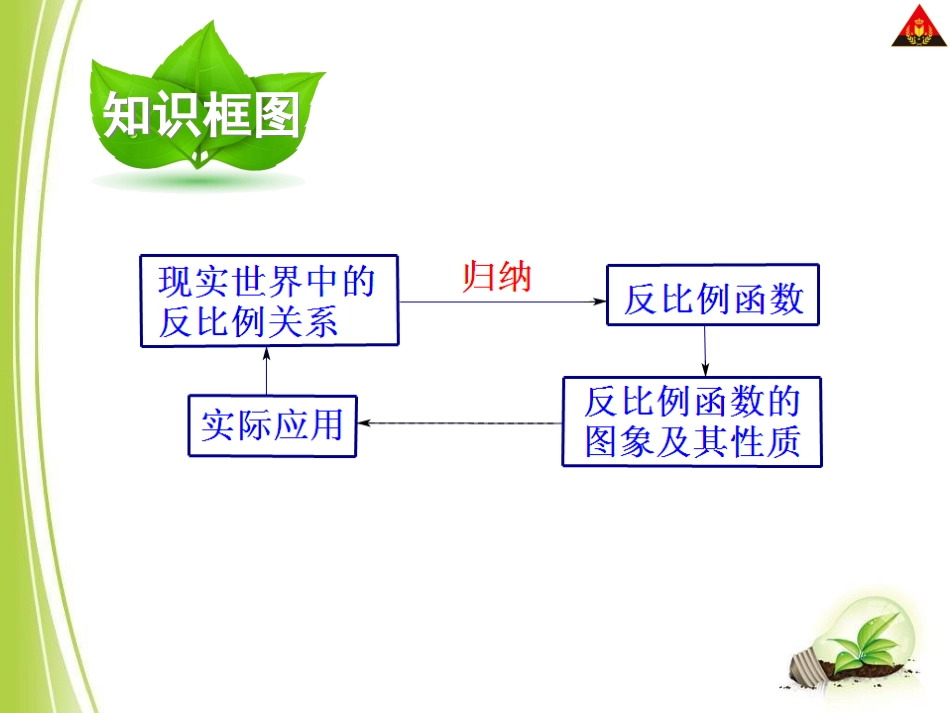 知识框图

现实世界中的反比例关系

归纳

反比例函数

反比例函数的图象及其性质

实际应用